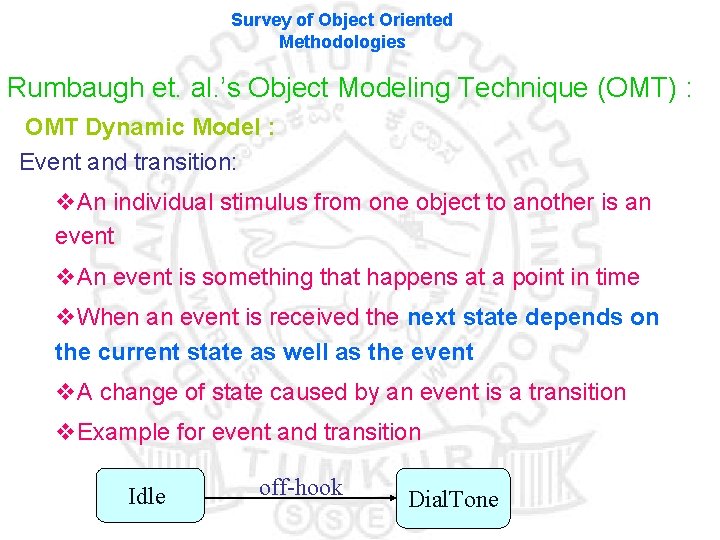 Survey of Object Oriented Methodologies

Rumbaugh et. al.'s Object Modeling Technique (OMT) :

OMT Dynamic Model :

Event and transition:

❖An individual stimulus from one object to another is an event

❖An event is something that happens at a point in time

❖When an event is received the next state depends on the current state as well as the event

❖A change of state caused by an event is a transition

❖Example for event and transition

Idle

off-hook

DialTone